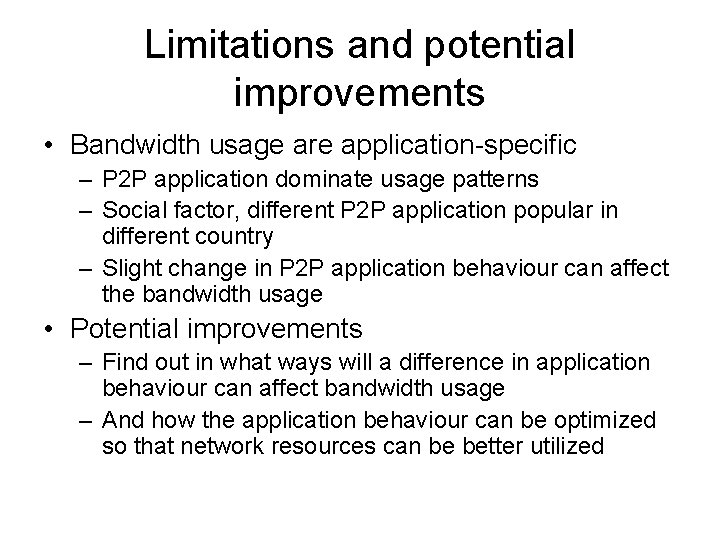 Limitations and potential improvements

• Bandwidth usage are application-specific
– P2P application dominate usage patterns
– Social factor, different P2P application popular in different country
– Slight change in P2P application behaviour can affect the bandwidth usage

• Potential improvements
– Find out in what ways will a difference in application behaviour can affect bandwidth usage
– And how the application behaviour can be optimized so that network resources can be better utilized